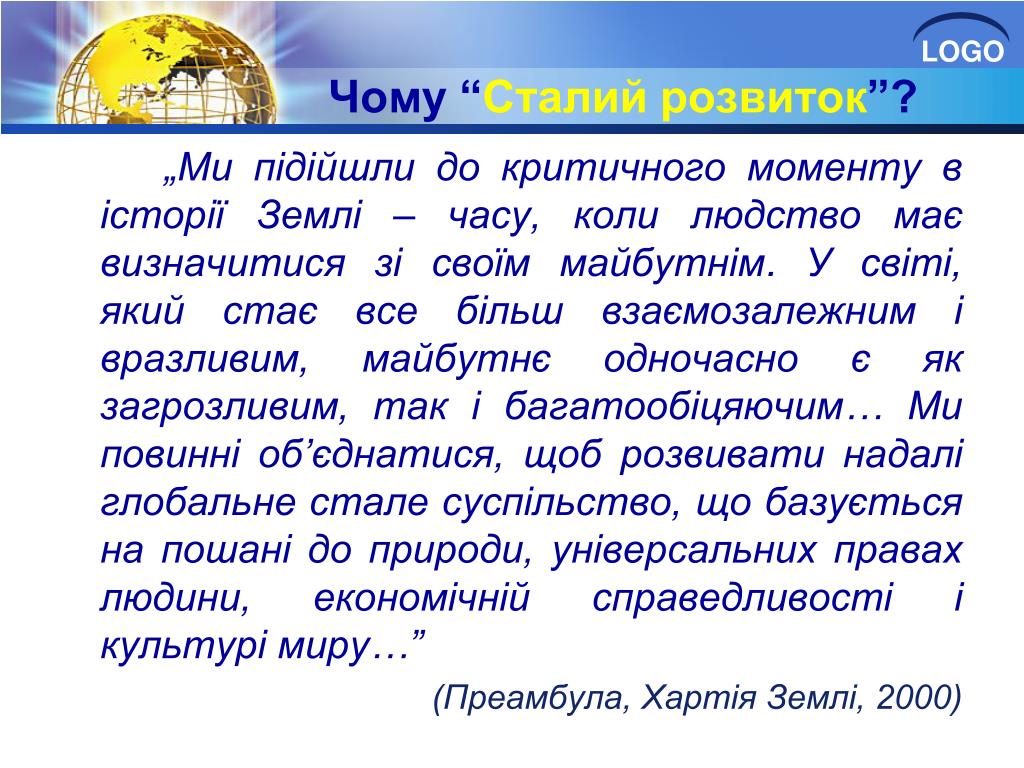 LOGO

Чому “Сталий розвиток”?

„Ми підійшли до критичного моменту в історії Землі – часу, коли людство має визначитися зі своїм майбутнім. У світі, який стає все більш взаємозалежним і вразливим, майбутнє одночасно є як загрозливим, так і багатообіцяючим… Ми повинні об’єднатися, щоб розвивати надалі глобальне стале суспільство, що базується на пошані до природи, універсальних правах людини, економічній справедливості і культурі миру…”

(Преамбула, Хартія Землі, 2000)